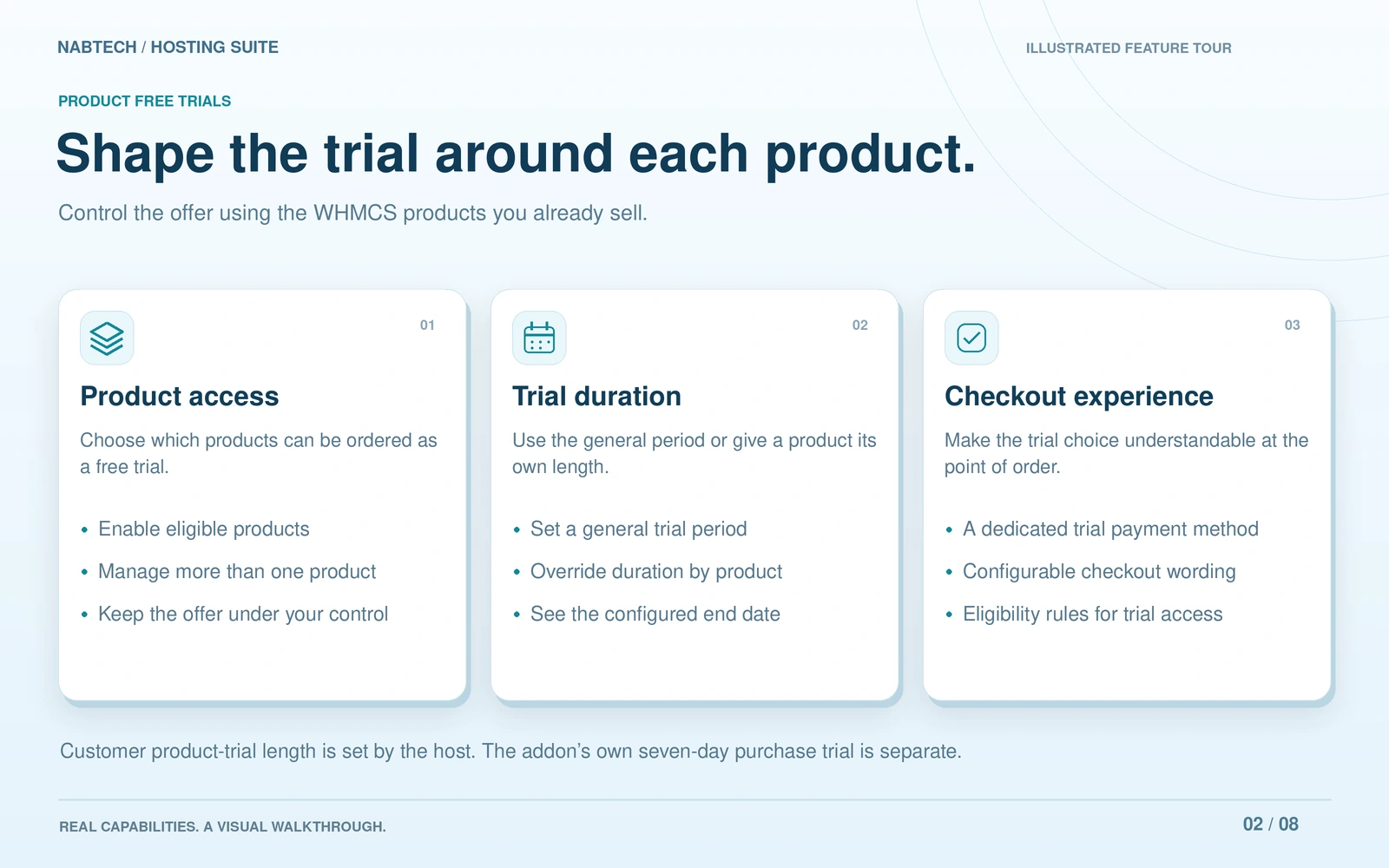 NABTECH / HOSTING SUITE

ILLUSTRATED FEATURE TOUR

PRODUCT FREE TRIALS

Shape the trial around each product.

Control the offer using the WHMCS products you already sell.

01

Product access

Choose which products can be ordered as a free trial.

• Enable eligible products
• Manage more than one product
• Keep the offer under your control

02

Trial duration

Use the general period or give a product its own length.

• Set a general trial period
• Override duration by product
• See the configured end date

03

Checkout experience

Make the trial choice understandable at the point of order.

• A dedicated trial payment method
• Configurable checkout wording
• Eligibility rules for trial access

Customer product-trial length is set by the host. The addon's own seven-day purchase trial is separate.

REAL CAPABILITIES. A VISUAL WALKTHROUGH.

02 / 08